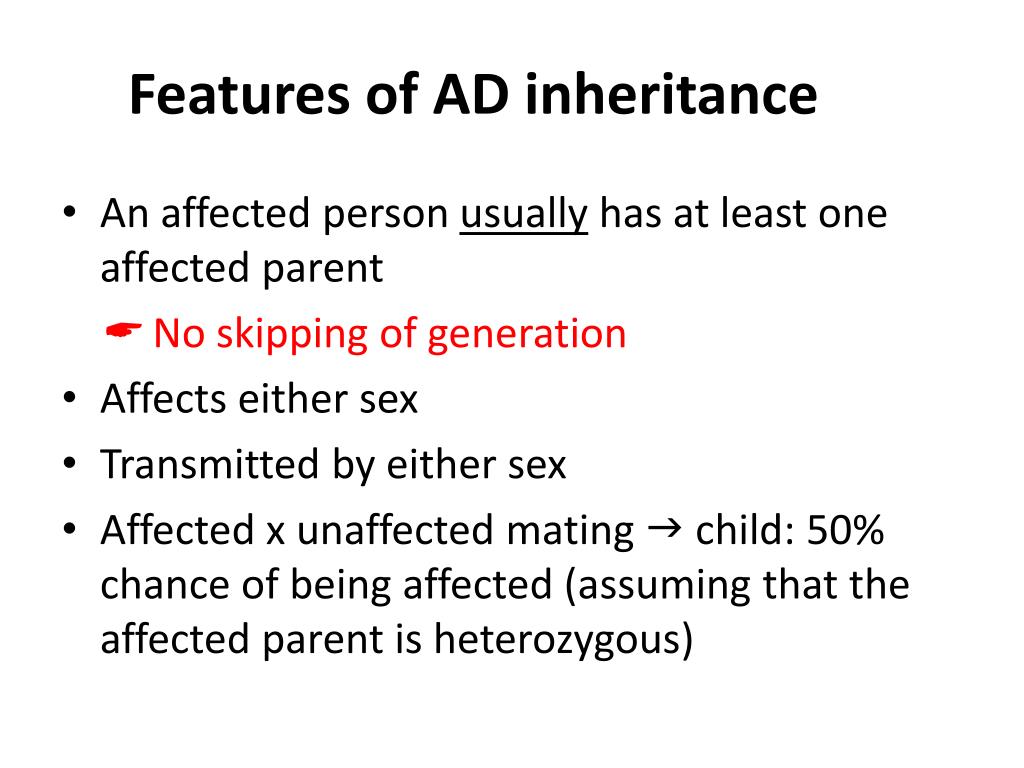 Features of AD inheritance

• An affected person usually has at least one affected parent

☛ No skipping of generation

• Affects either sex

• Transmitted by either sex

• Affected x unaffected mating → child: 50% chance of being affected (assuming that the affected parent is heterozygous)